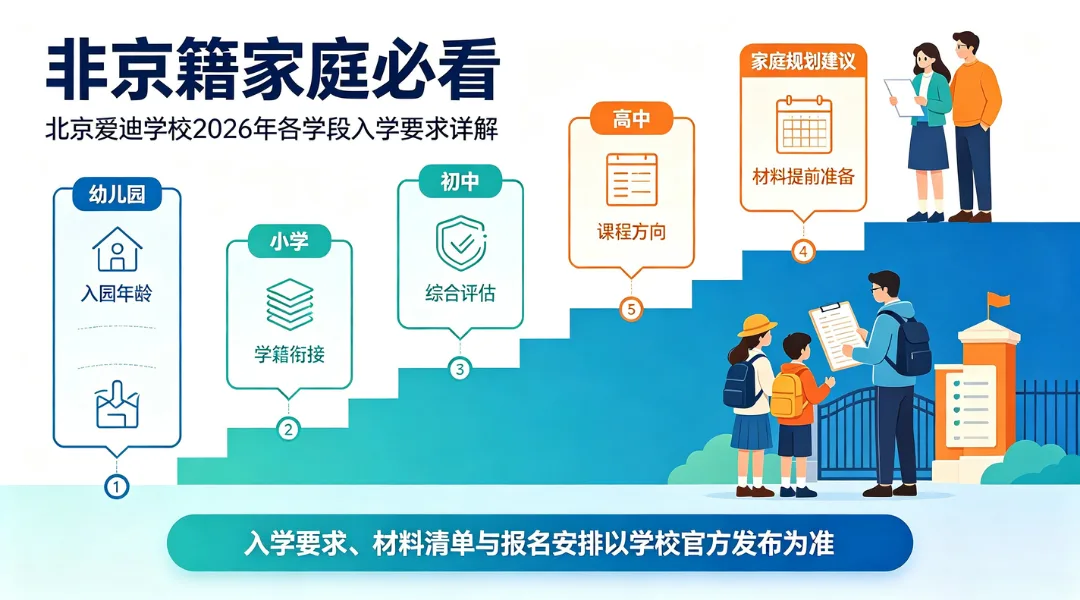 非京籍家庭必看

北京爱迪学校2026年各学段入学要求详解

幼儿园

入园年龄

1

小学

学籍衔接

2

初中

综合评估

3

高中

课程方向

5

家庭规划建议

材料提前准备

4

入学要求、材料清单与报名安排以学校官方发布为准